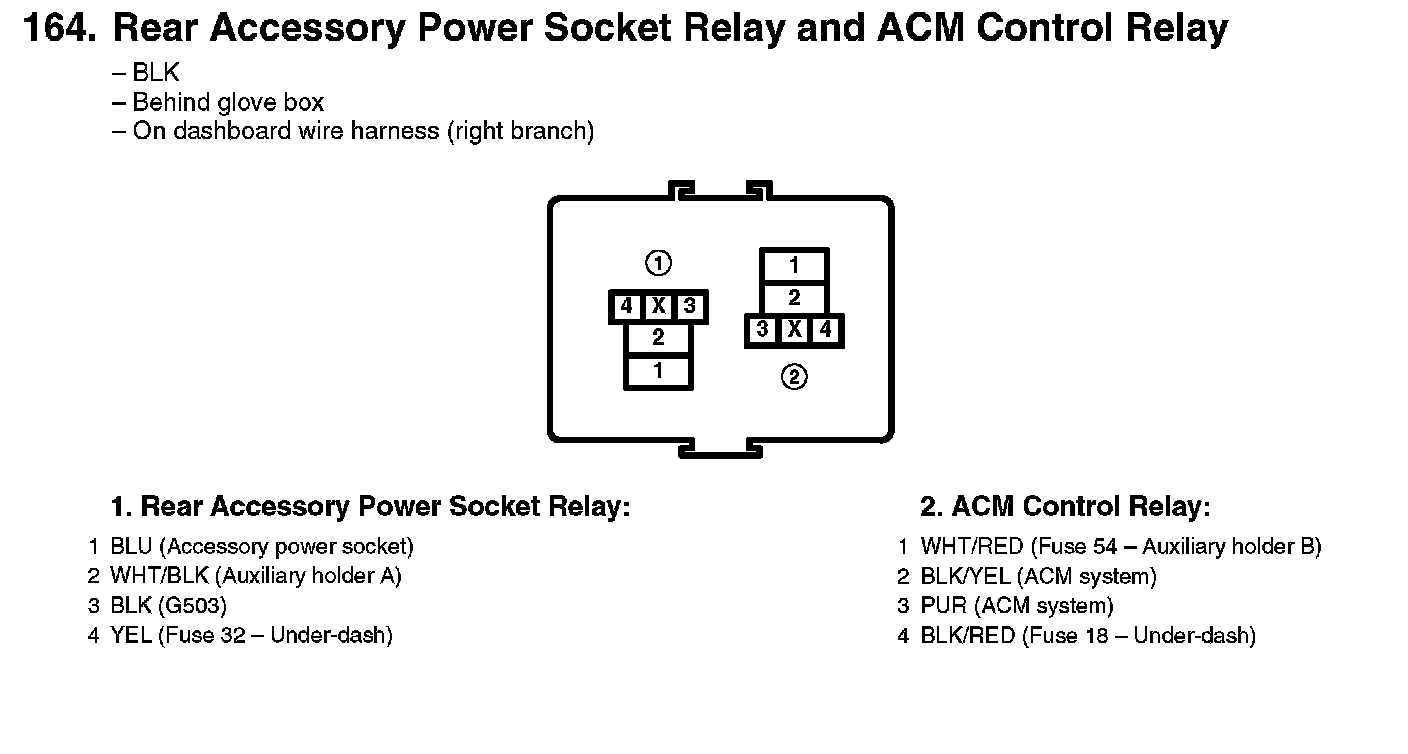 164. Rear Accessory Power Socket Relay and ACM Control Relay

– BLK
– Behind glove box
– On dashboard wire harness (right branch)

①
4 X 3
2
1

1
2
3 X 4
②

1. Rear Accessory Power Socket Relay:

1 BLU (Accessory power socket)
2 WHT/BLK (Auxiliary holder A)
3 BLK (G503)
4 YEL (Fuse 32 – Under-dash)

2. ACM Control Relay:

1 WHT/RED (Fuse 54 – Auxiliary holder B)
2 BLK/YEL (ACM system)
3 PUR (ACM system)
4 BLK/RED (Fuse 18 – Under-dash)